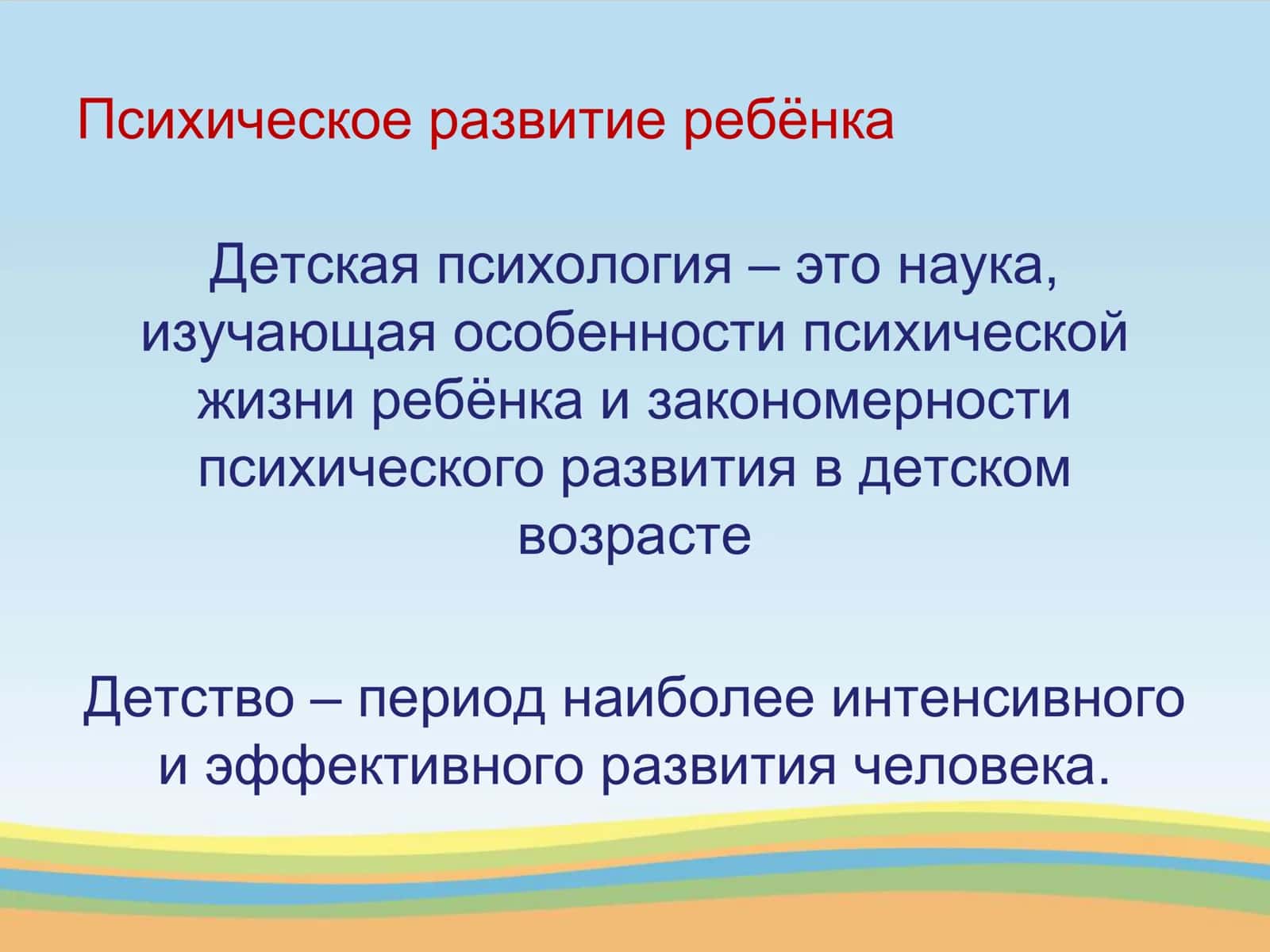 Психическое развитие ребёнка

Детская психология – это наука, изучающая особенности психической жизни ребёнка и закономерности психического развития в детском возрасте

Детство – период наиболее интенсивного и эффективного развития человека.